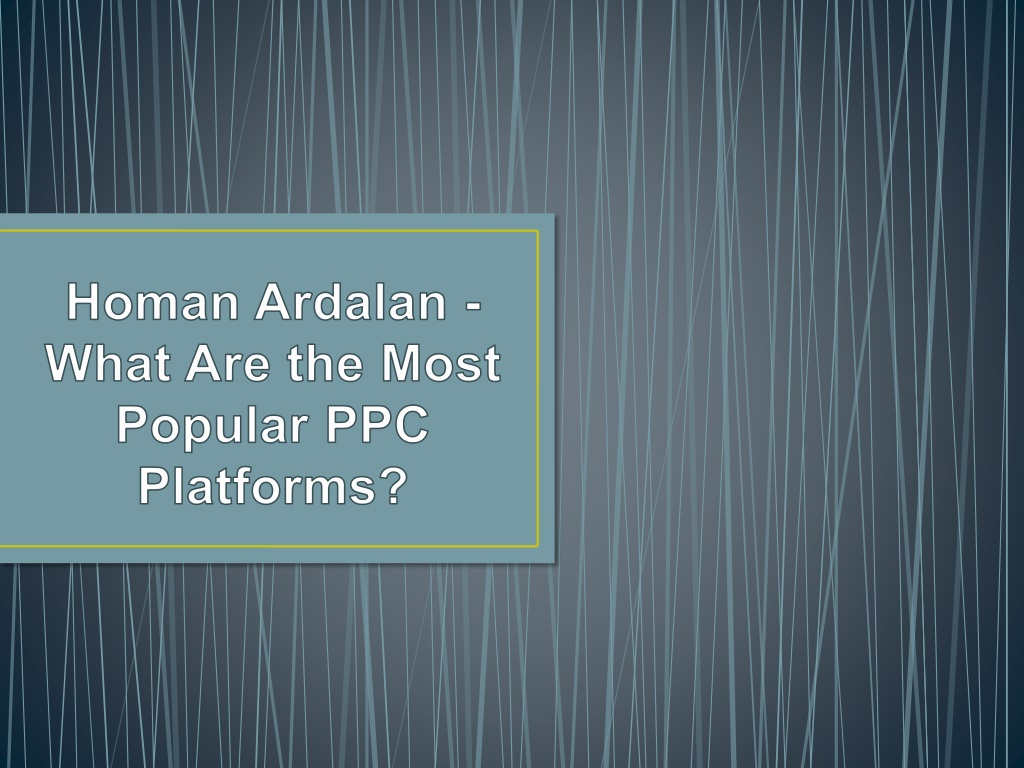 Homan Ardalan - What Are the Most Popular PPC Platforms?